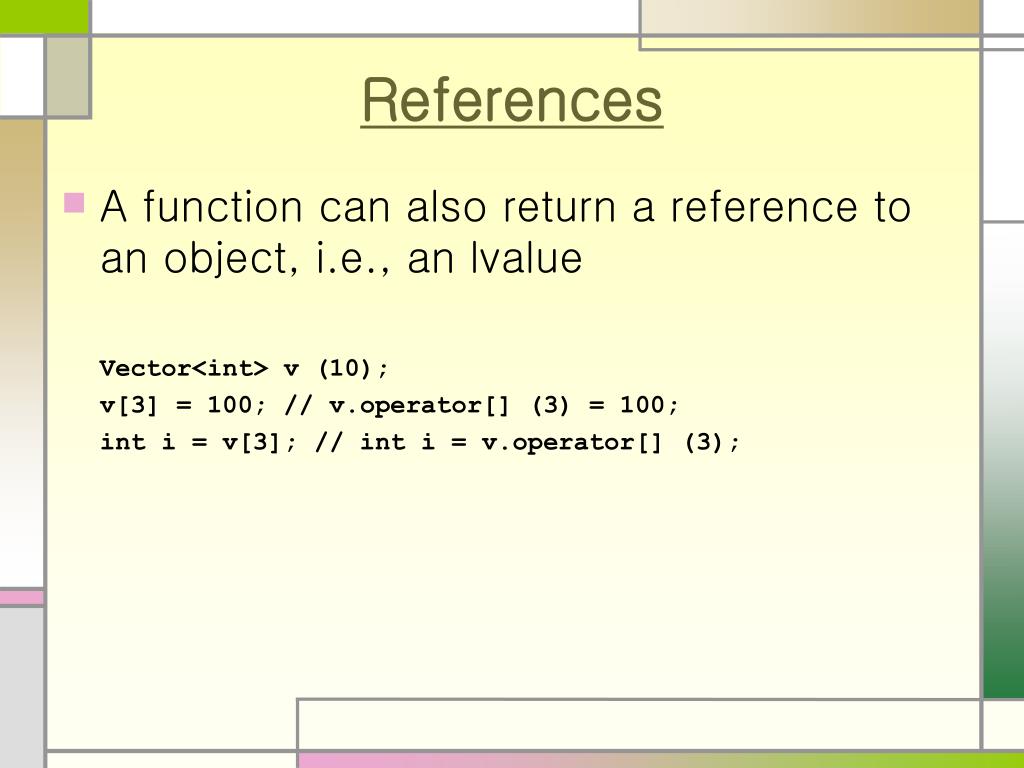 References

A function can also return a reference to an object, i.e., an lvalue

Vector<int> v (10);
v[3] = 100; // v.operator[] (3) = 100;
int i = v[3]; // int i = v.operator[] (3);